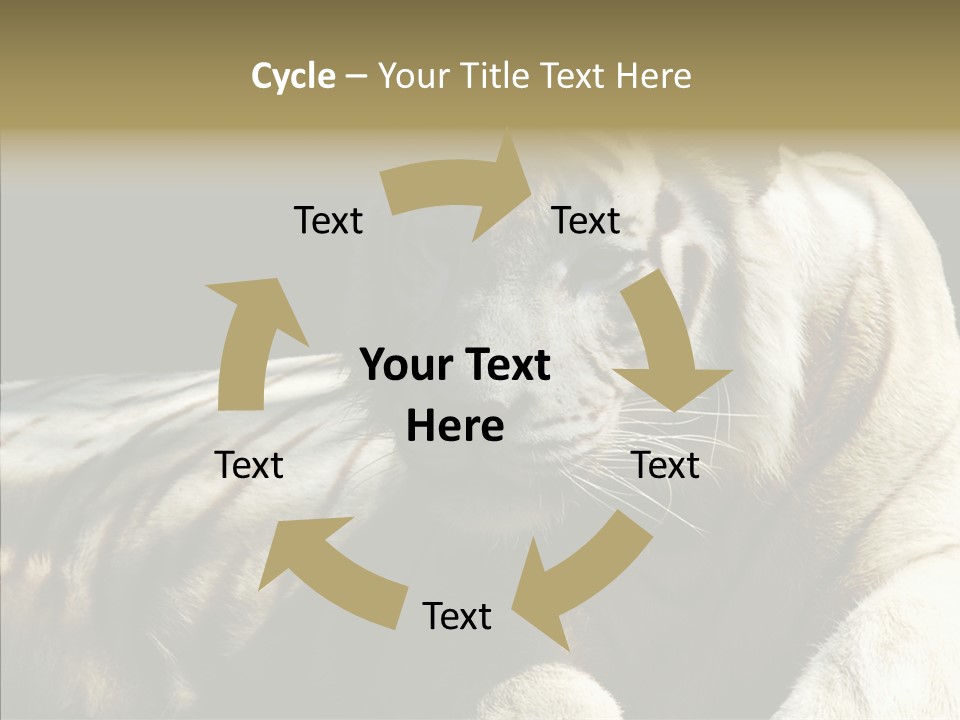 Cycle – Your Title Text Here

Text

Text

Your Text Here

Text

Text

Text